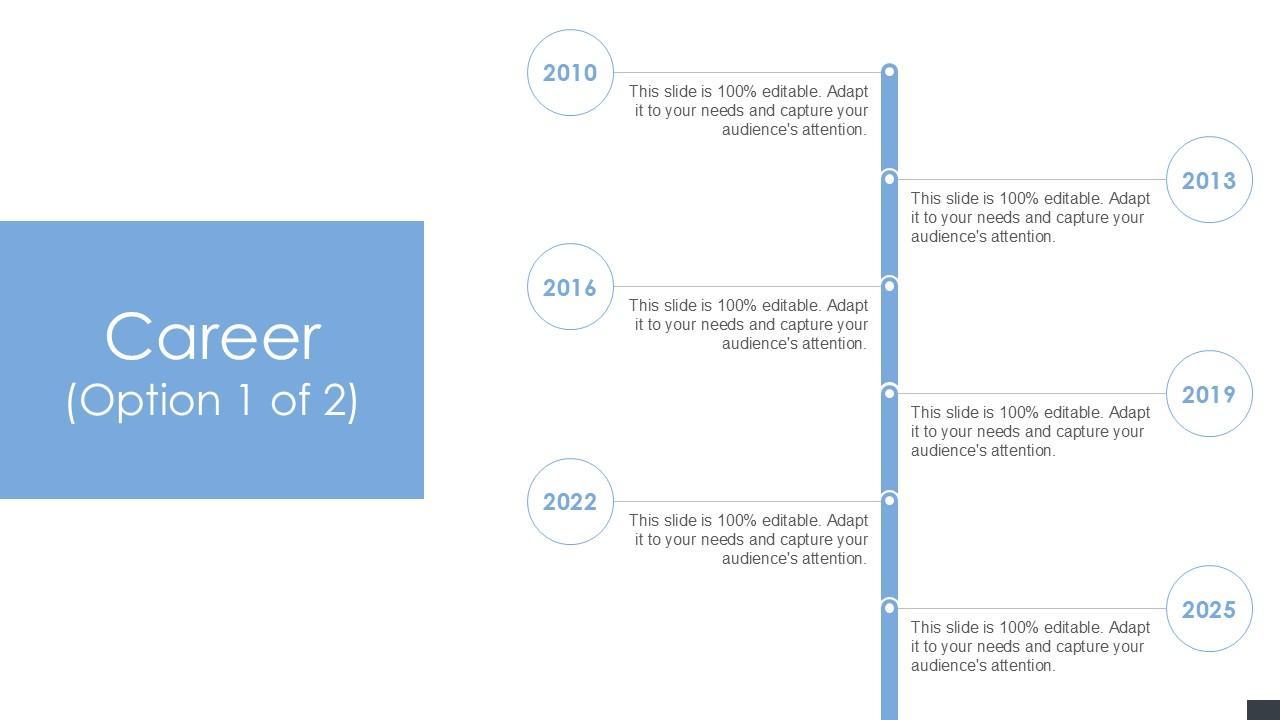 Career
(Option 1 of 2)

2010
This slide is 100% editable. Adapt it to your needs and capture your audience's attention.

2013
This slide is 100% editable. Adapt it to your needs and capture your audience's attention.

2016
This slide is 100% editable. Adapt it to your needs and capture your audience's attention.

2019
This slide is 100% editable. Adapt it to your needs and capture your audience's attention.

2022
This slide is 100% editable. Adapt it to your needs and capture your audience's attention.

2025
This slide is 100% editable. Adapt it to your needs and capture your audience's attention.